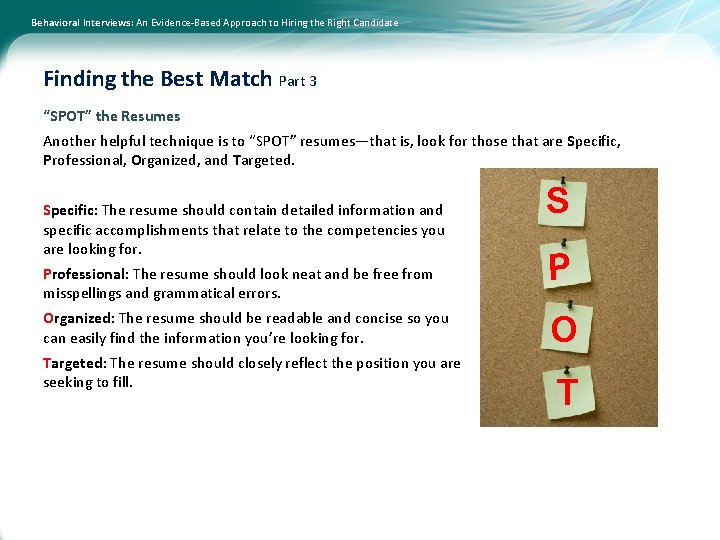 Behavioral Interviews: An Evidence-Based Approach to Hiring the Right Candidate

Finding the Best Match Part 3

"SPOT" the Resumes

Another helpful technique is to "SPOT" resumes—that is, look for those that are Specific, Professional, Organized, and Targeted.

Specific: The resume should contain detailed information and specific accomplishments that relate to the competencies you are looking for.

Professional: The resume should look neat and be free from misspellings and grammatical errors.

Organized: The resume should be readable and concise so you can easily find the information you're looking for.

Targeted: The resume should closely reflect the position you are seeking to fill.

S
P
O
T